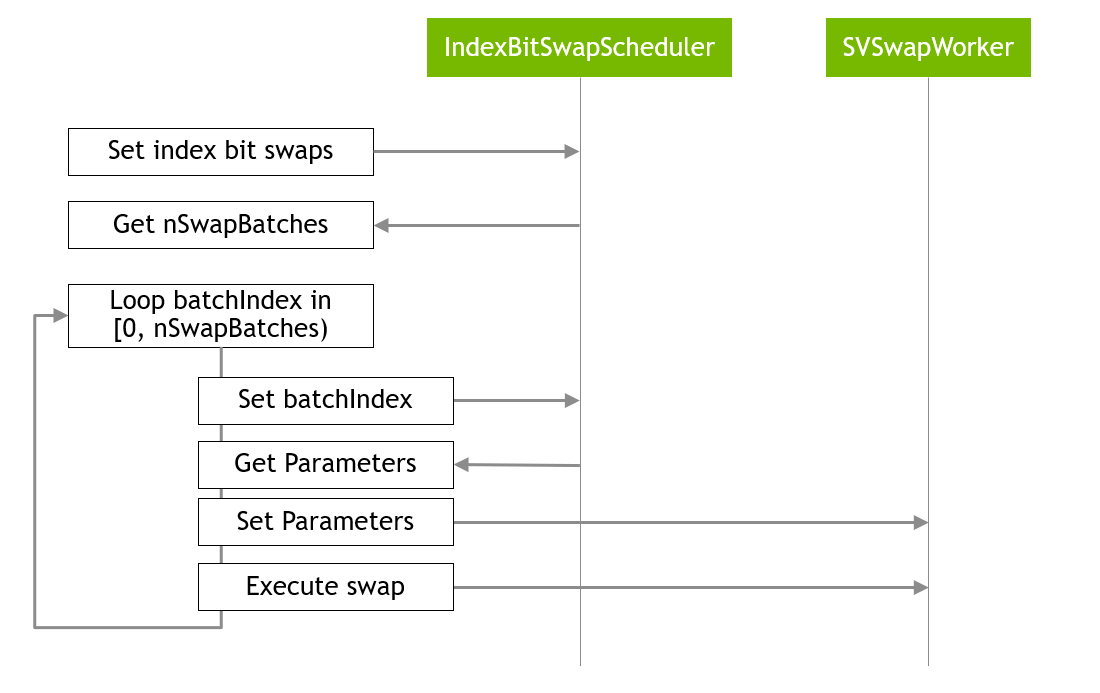 IndexBitSwapScheduler

SVSwapWorker

Set index bit swaps

Get nSwapBatches

Loop batchIndex in [0, nSwapBatches)

Set batchIndex

Get Parameters

Set Parameters

Execute swap